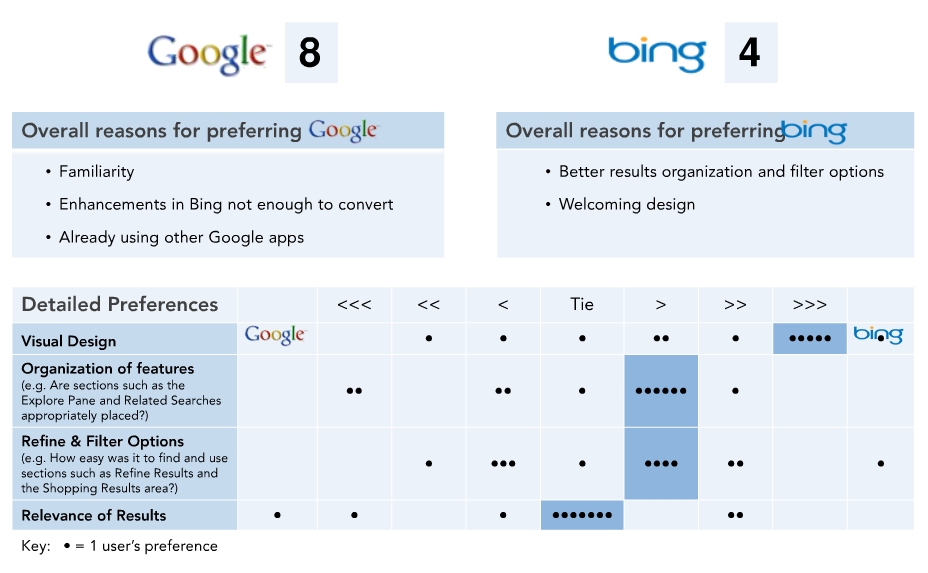 Google 8

bing 4

Overall reasons for preferring Google

• Familiarity
• Enhancements in Bing not enough to convert
• Already using other Google apps

Overall reasons for preferring bing

• Better results organization and filter options
• Welcoming design

| Detailed Preferences | | <<< | << | < | Tie | > | >> | >>> | |
|---|---|---|---|---|---|---|---|---|---|
| Visual Design | Google | | • | • | • | •• | • | ••••• | bing • |
| Organization of features (e.g. Are sections such as the Explore Pane and Related Searches appropriately placed?) | | •• | | •• | • | •••••• | • | | |
| Refine & Filter Options (e.g. How easy was it to find and use sections such as Refine Results and the Shopping Results area?) | | | • | ••• | • | •••• | •• | | • |
| Relevance of Results | • | • | | • | ••••••• | | •• | | |

Key: • = 1 user's preference